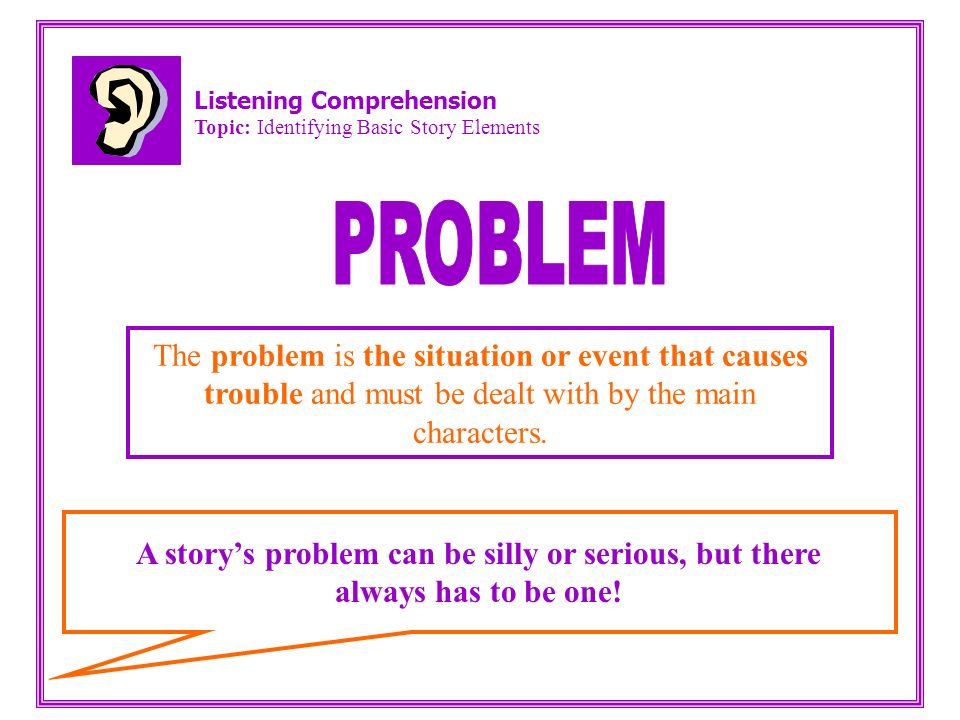 Listening Comprehension
Topic: Identifying Basic Story Elements

PROBLEM

The problem is the situation or event that causes trouble and must be dealt with by the main characters.

A story's problem can be silly or serious, but there always has to be one!